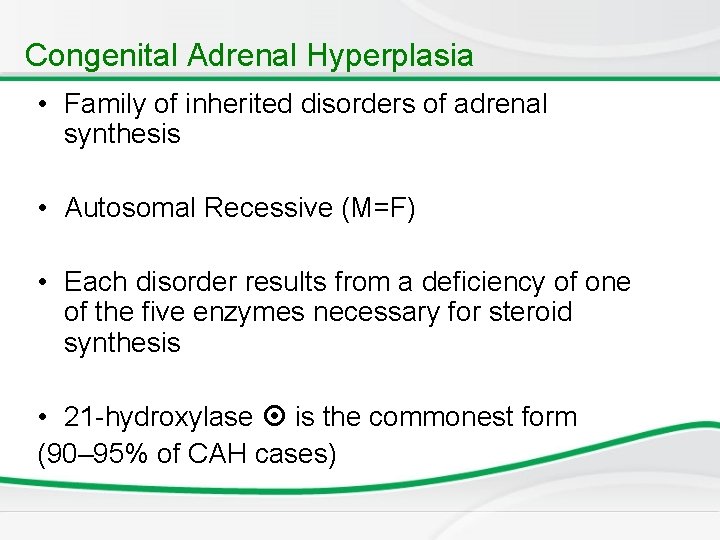 Congenital Adrenal Hyperplasia

• Family of inherited disorders of adrenal synthesis

• Autosomal Recessive (M=F)

• Each disorder results from a deficiency of one of the five enzymes necessary for steroid synthesis

• 21-hydroxylase ⊙ is the commonest form (90–95% of CAH cases)